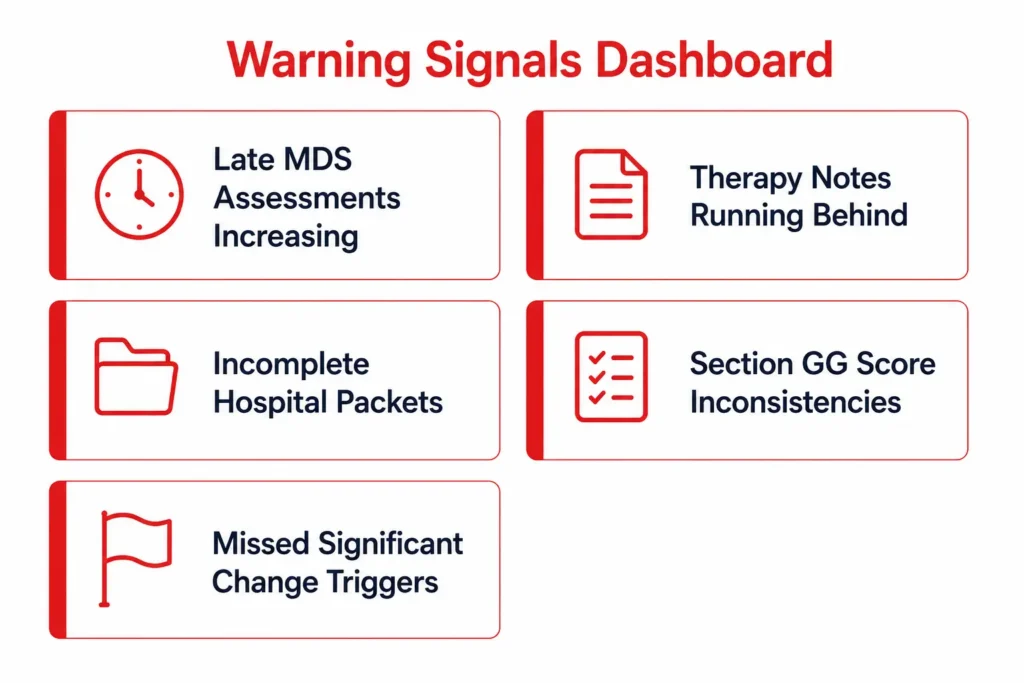 Warning Signals Dashboard

Late MDS Assessments Increasing

Therapy Notes Running Behind

Incomplete Hospital Packets

Section GG Score Inconsistencies

Missed Significant Change Triggers